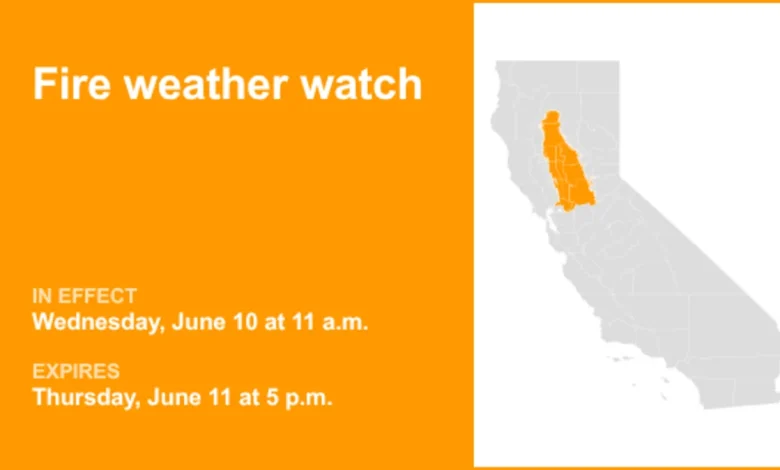 Fire weather watch

IN EFFECT
Wednesday, June 10 at 11 a.m.

EXPIRES
Thursday, June 11 at 5 p.m.